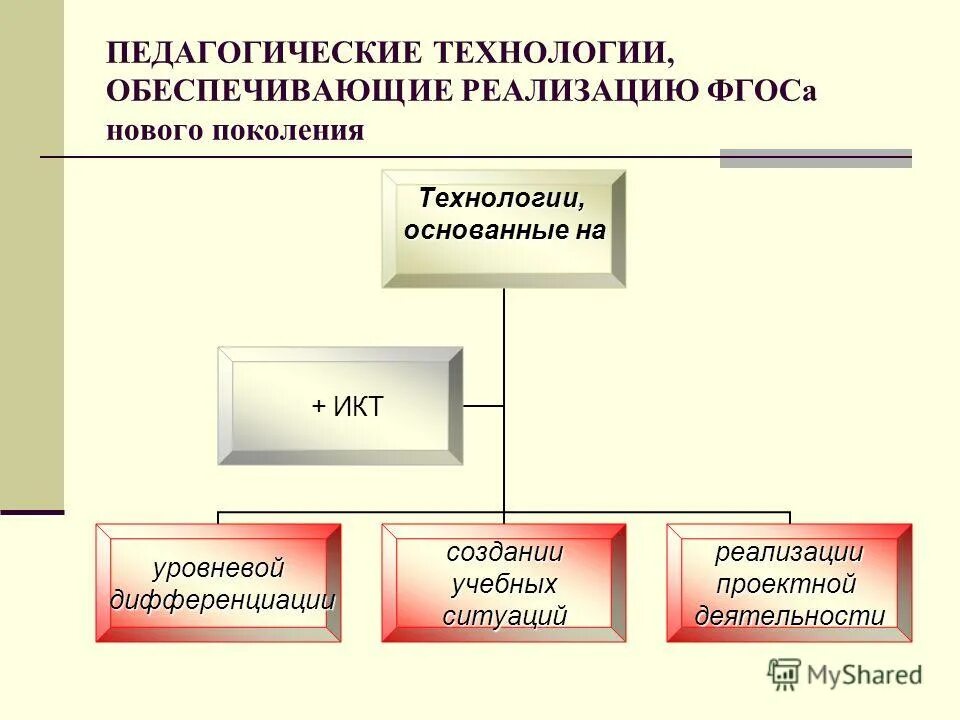 ПЕДАГОГИЧЕСКИЕ ТЕХНОЛОГИИ, ОБЕСПЕЧИВАЮЩИЕ РЕАЛИЗАЦИЮ ФГОСа нового поколения

Технологии, основанные на

+ ИКТ

уровневой дифференциации

создании учебных ситуаций

реализации проектной деятельности

MyShared